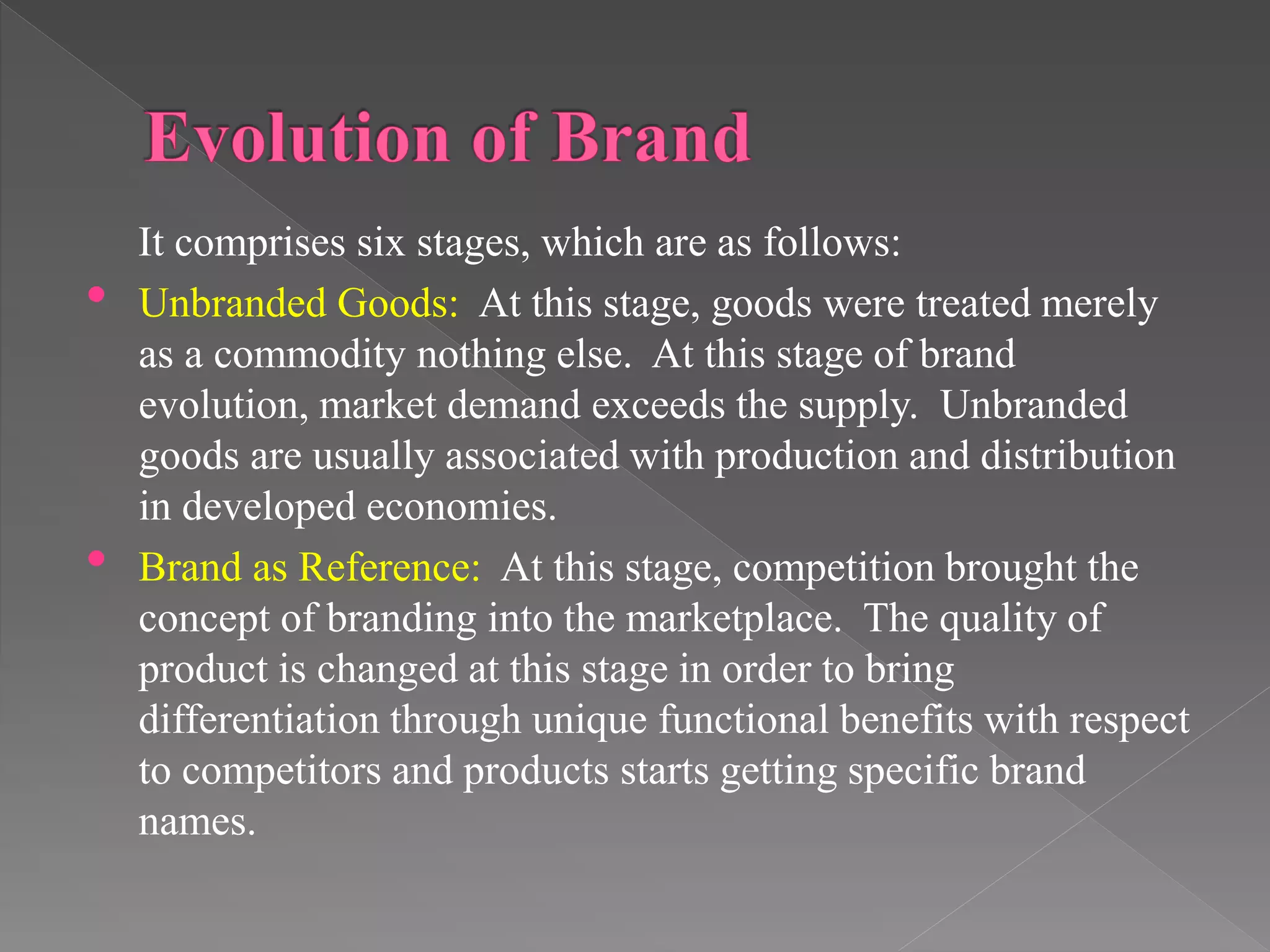 Evolution of Brand

It comprises six stages, which are as follows:

• Unbranded Goods: At this stage, goods were treated merely as a commodity nothing else. At this stage of brand evolution, market demand exceeds the supply. Unbranded goods are usually associated with production and distribution in developed economies.

• Brand as Reference: At this stage, competition brought the concept of branding into the marketplace. The quality of product is changed at this stage in order to bring differentiation through unique functional benefits with respect to competitors and products starts getting specific brand names.